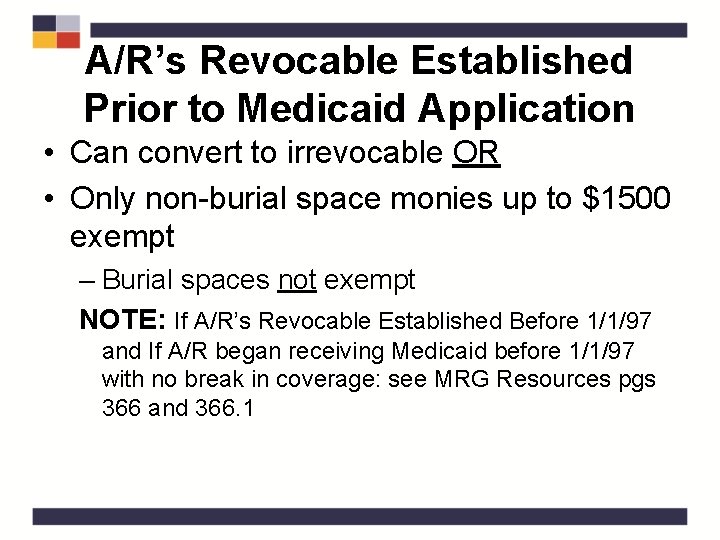 A/R's Revocable Established Prior to Medicaid Application

• Can convert to irrevocable OR

• Only non-burial space monies up to \$1500 exempt

– Burial spaces not exempt

NOTE: If A/R's Revocable Established Before 1/1/97 and If A/R began receiving Medicaid before 1/1/97 with no break in coverage: see MRG Resources pgs 366 and 366.1